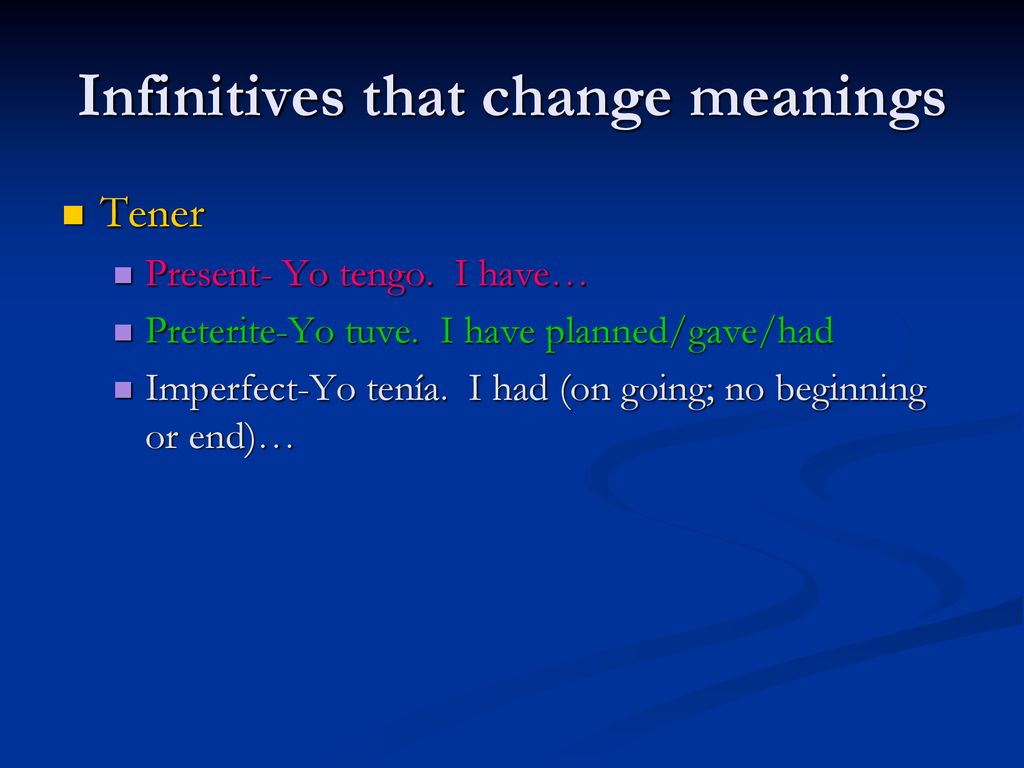 Infinitives that change meanings

Tener

Present- Yo tengo. I have…

Preterite-Yo tuve. I have planned/gave/had

Imperfect-Yo tenía. I had (on going; no beginning or end)…